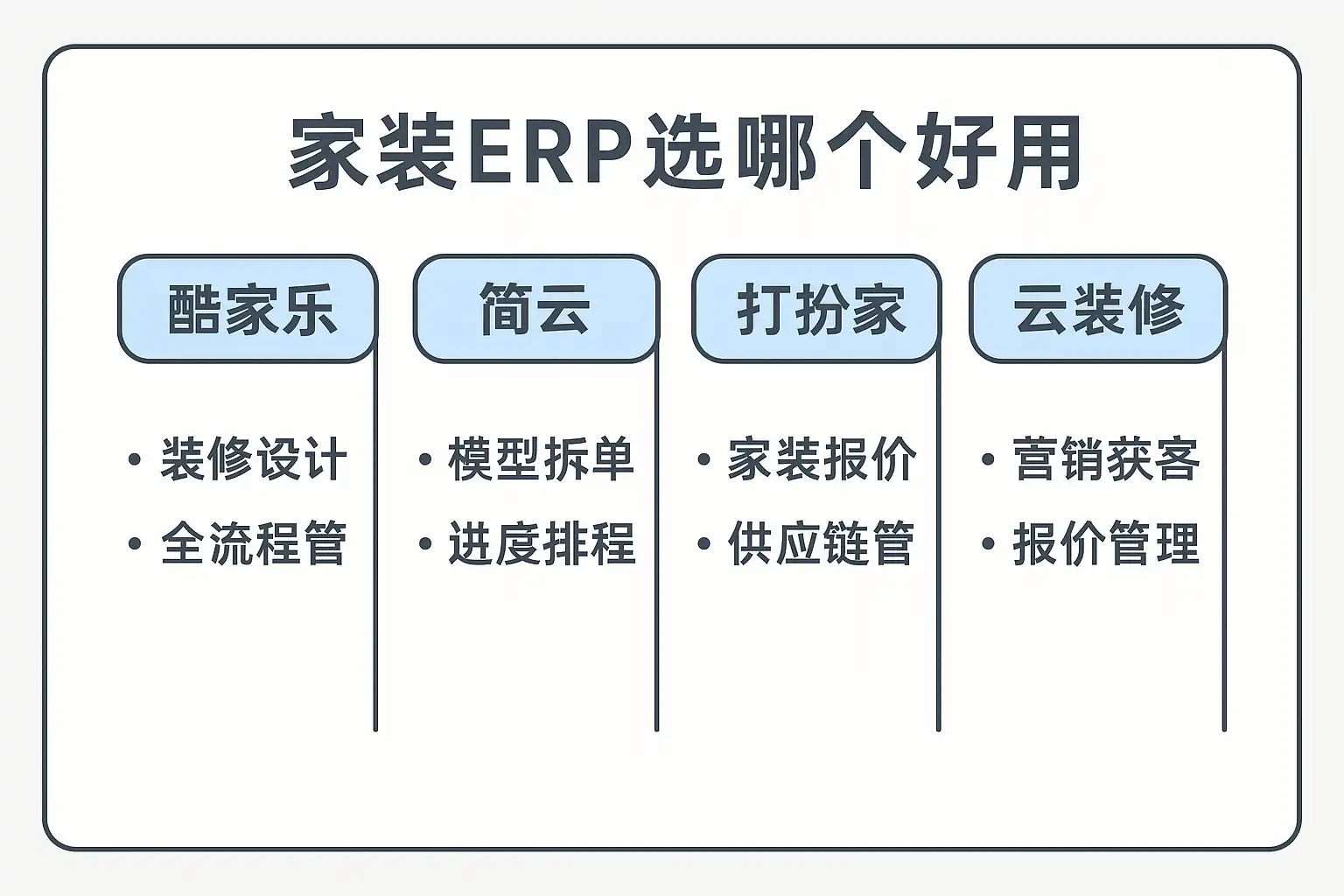 家装ERP选哪个好用

酷家乐
• 装修设计
• 全流程管

简云
• 模型拆单
• 进度排程

打扮家
• 家装报价
• 供应链管

云装修
• 营销获客
• 报价管理